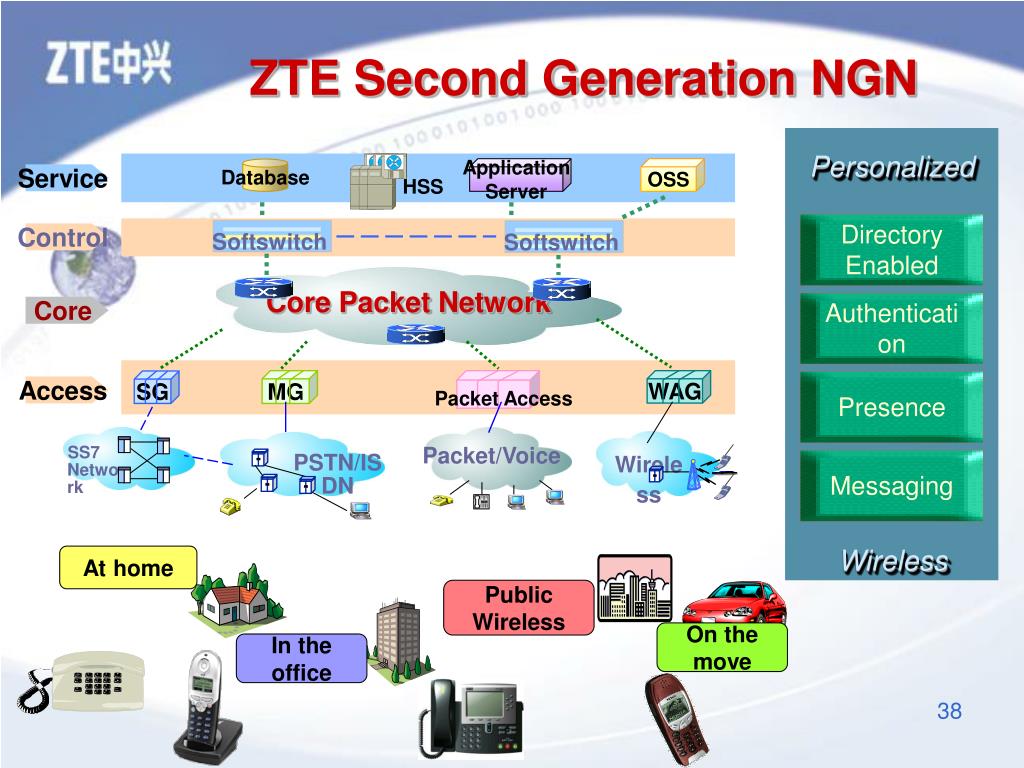 ZTE中兴

ZTE Second Generation NGN

Service
Database
HSS
Application Server
OSS

Control
Softswitch
Softswitch

Core
Core Packet Network

Access
SG
MG
Packet Access
WAG

SS7 Network
PSTN/ISDN
Packet/Voice
Wireless

Personalized
Directory Enabled
Authentication
Presence
Messaging
Wireless

At home
In the office
Public Wireless
On the move

38